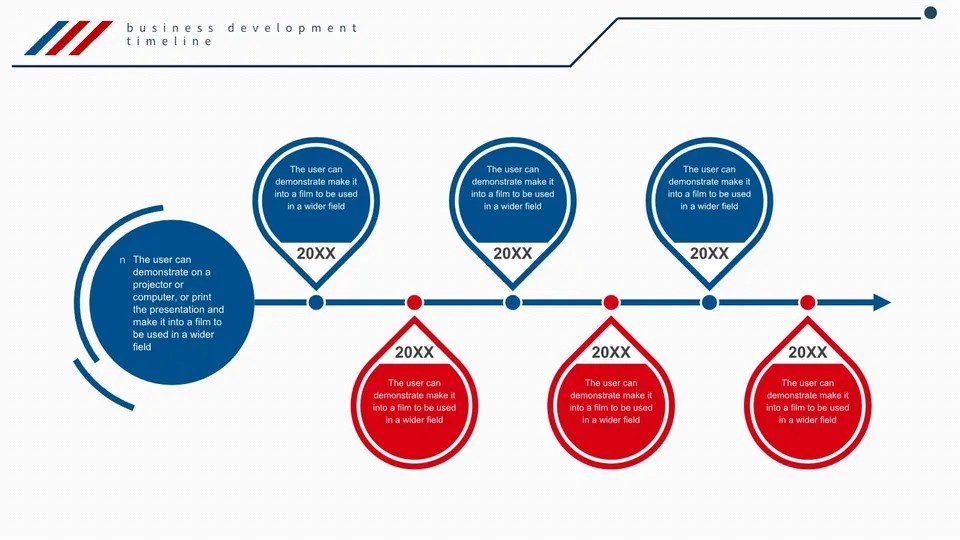 business development timeline

n The user can demonstrate on a projector or computer, or print the presentation and make it into a film to be used in a wider field

The user can demonstrate make it into a film to be used in a wider field
20XX

20XX
The user can demonstrate make it into a film to be used in a wider field

The user can demonstrate make it into a film to be used in a wider field
20XX

20XX
The user can demonstrate make it into a film to be used in a wider field

The user can demonstrate make it into a film to be used in a wider field
20XX

20XX
The user can demonstrate make it into a film to be used in a wider field